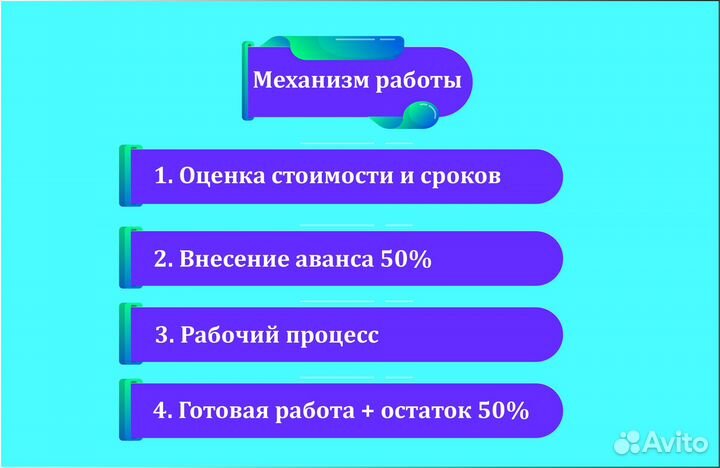 Механизм работы

1. Оценка стоимости и сроков

2. Внесение аванса 50%

3. Рабочий процесс

4. Готовая работа + остаток 50%

Avito